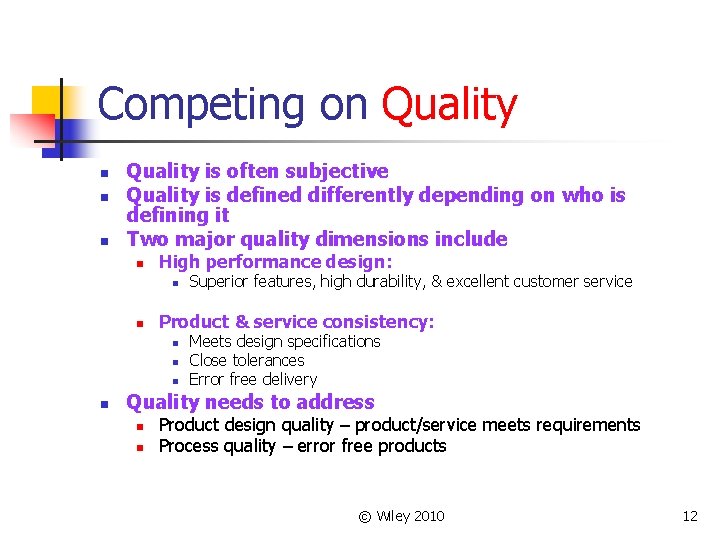 Competing on Quality

- Quality is often subjective
- Quality is defined differently depending on who is defining it
- Two major quality dimensions include
  - High performance design:
    - Superior features, high durability, & excellent customer service
  - Product & service consistency:
    - Meets design specifications
    - Close tolerances
    - Error free delivery
- Quality needs to address
  - Product design quality – product/service meets requirements
  - Process quality – error free products

© Wiley 2010

12